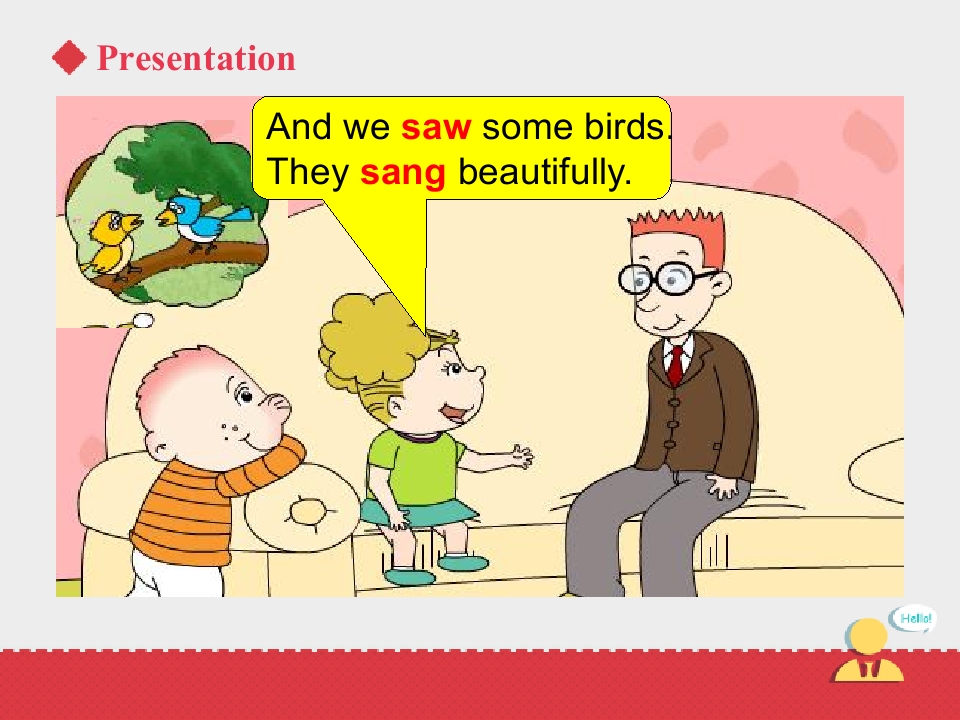 Presentation

And we saw some birds.
They sang beautifully.

Hello!